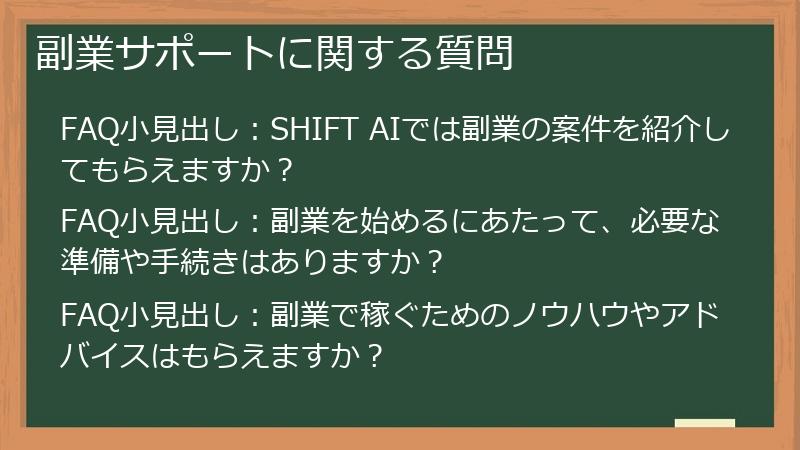 副業サポートに関する質問

FAQ小見出し：SHIFT AIでは副業の案件を紹介してもらえますか？

FAQ小見出し：副業を始めるにあたって、必要な準備や手続きはありますか？

FAQ小見出し：副業で稼ぐためのノウハウやアドバイスはもらえますか？